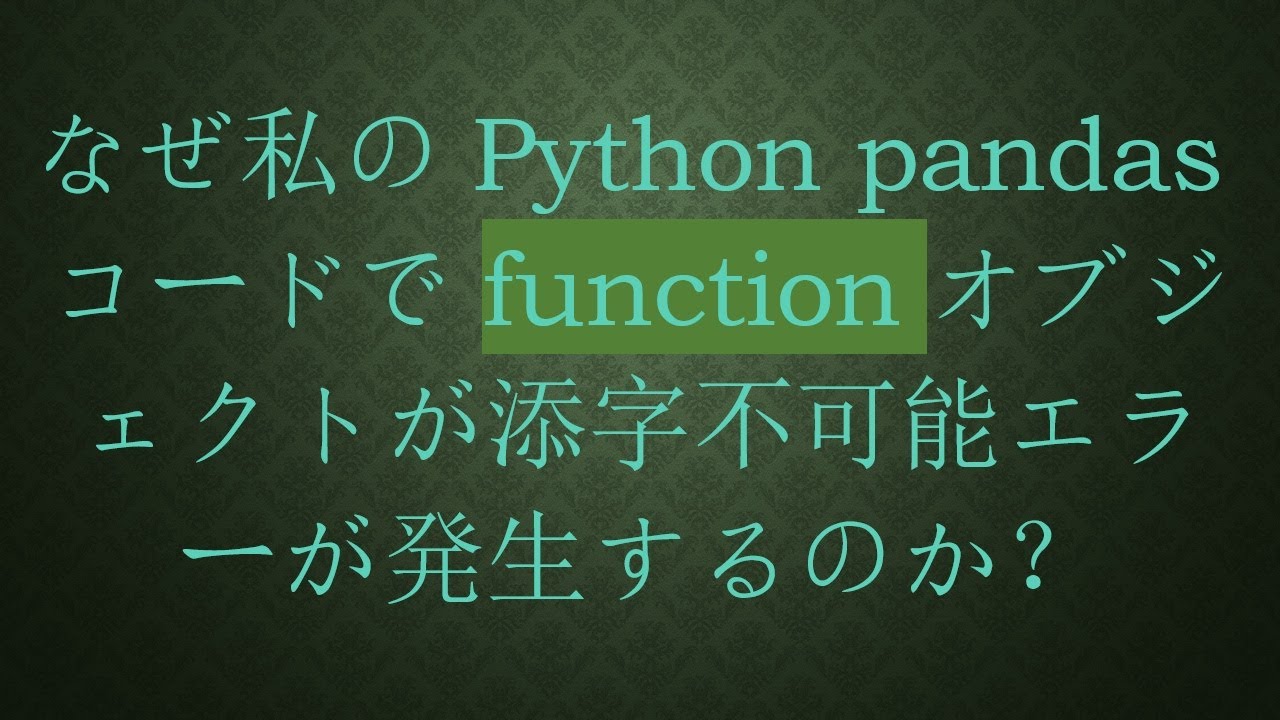 なぜ私の Python pandas コードで function オブジェクトが添字不可能エラーが発生するのか?